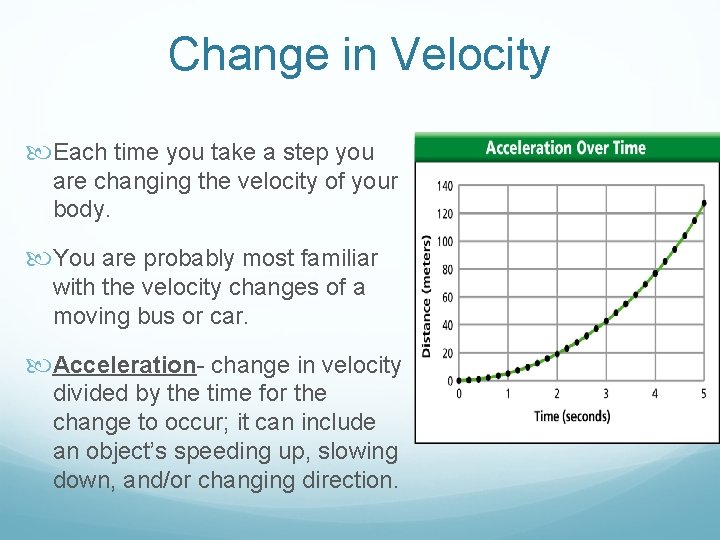 Change in Velocity

Each time you take a step you are changing the velocity of your body.

You are probably most familiar with the velocity changes of a moving bus or car.

Acceleration- change in velocity divided by the time for the change to occur; it can include an object's speeding up, slowing down, and/or changing direction.

Acceleration Over Time

Distance (meters)

140
120
100
80
60
40
20
0

0 1 2 3 4 5

Time (seconds)